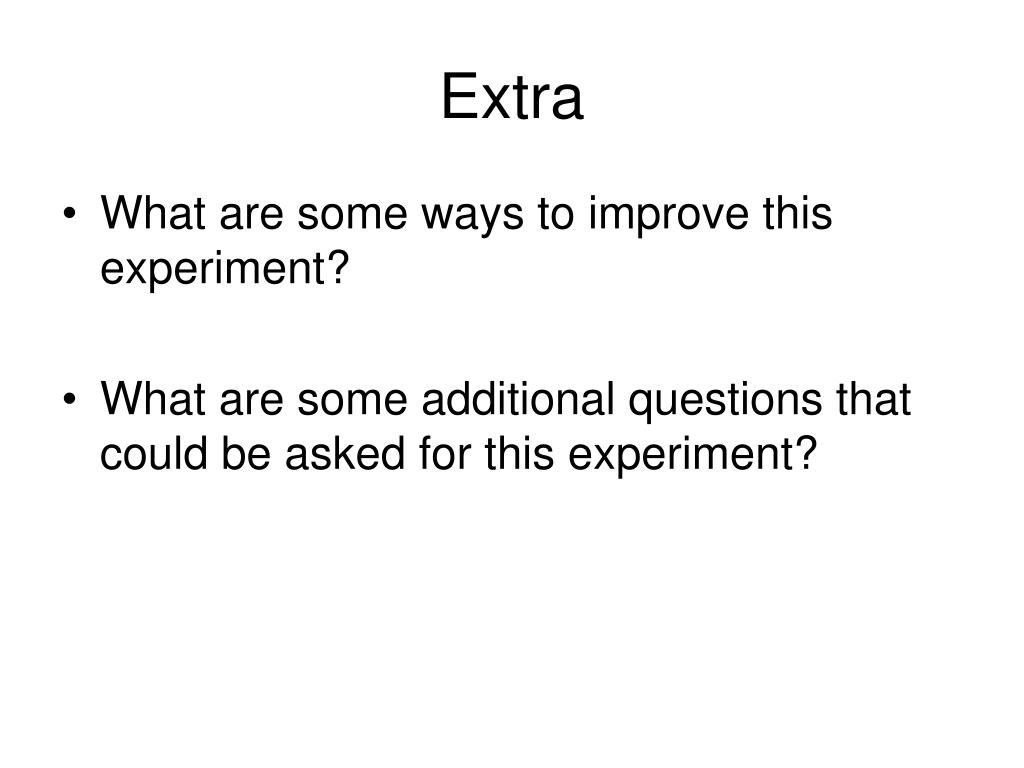 Extra

• What are some ways to improve this experiment?

• What are some additional questions that could be asked for this experiment?